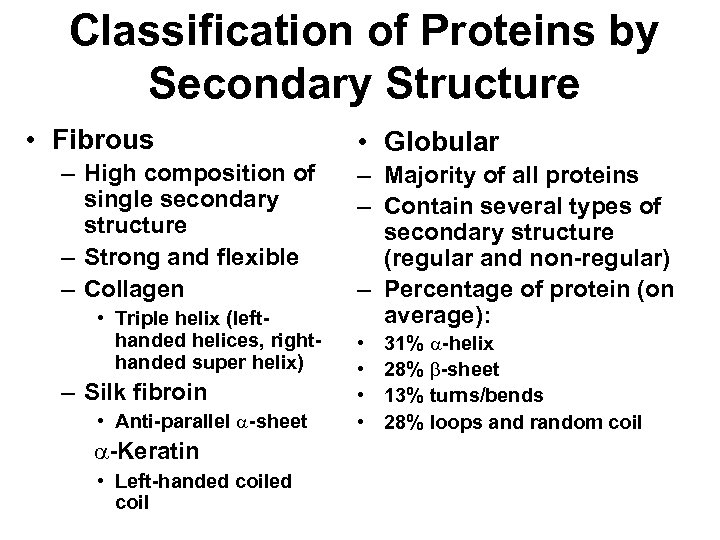 Classification of Proteins by Secondary Structure

• Fibrous
– High composition of single secondary structure
– Strong and flexible
– Collagen
• Triple helix (left-handed helices, right-handed super helix)
– Silk fibroin
• Anti-parallel $\alpha$-sheet
$\alpha$-Keratin
• Left-handed coiled coil

• Globular
– Majority of all proteins
– Contain several types of secondary structure (regular and non-regular)
– Percentage of protein (on average):
• 31% $\alpha$-helix
• 28% $\beta$-sheet
• 13% turns/bends
• 28% loops and random coil